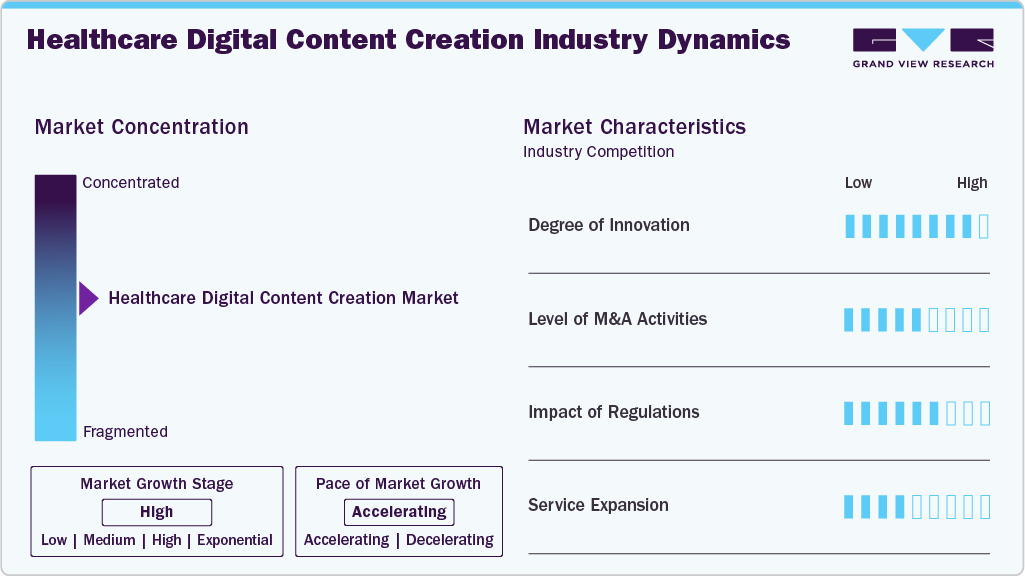 Healthcare Digital Content Creation Industry Dynamics

GRAND VIEW RESEARCH

Market Concentration

Concentrated

Healthcare Digital Content Creation Market

Fragmented

Market Growth Stage

High

Low | Medium | High | Exponential

Pace of Market Growth

Accelerating

Accelerating | Decelerating

Market Characteristics

Industry Competition

Low High

Degree of Innovation

Level of M&A Activities

Impact of Regulations

Service Expansion